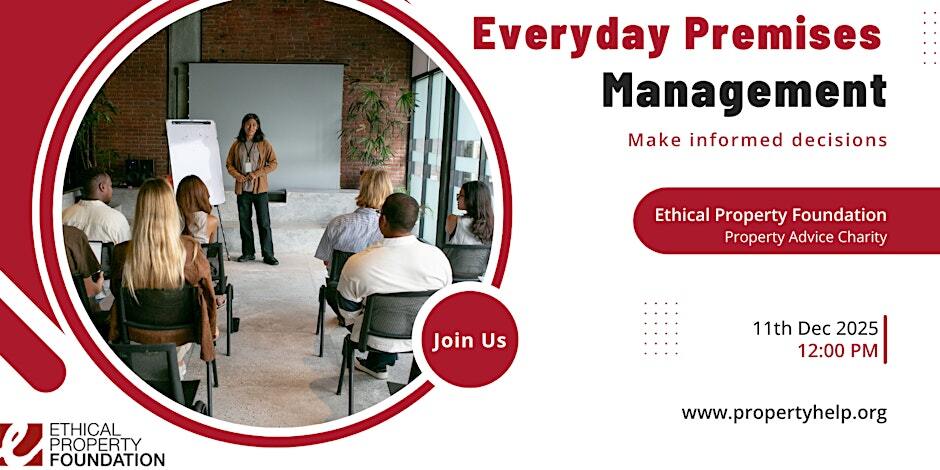 Everyday Premises Management

Make informed decisions

Ethical Property Foundation
Property Advice Charity

Join Us

11th Dec 2025
12:00 PM

www.propertyhelp.org

ETHICAL PROPERTY FOUNDATION